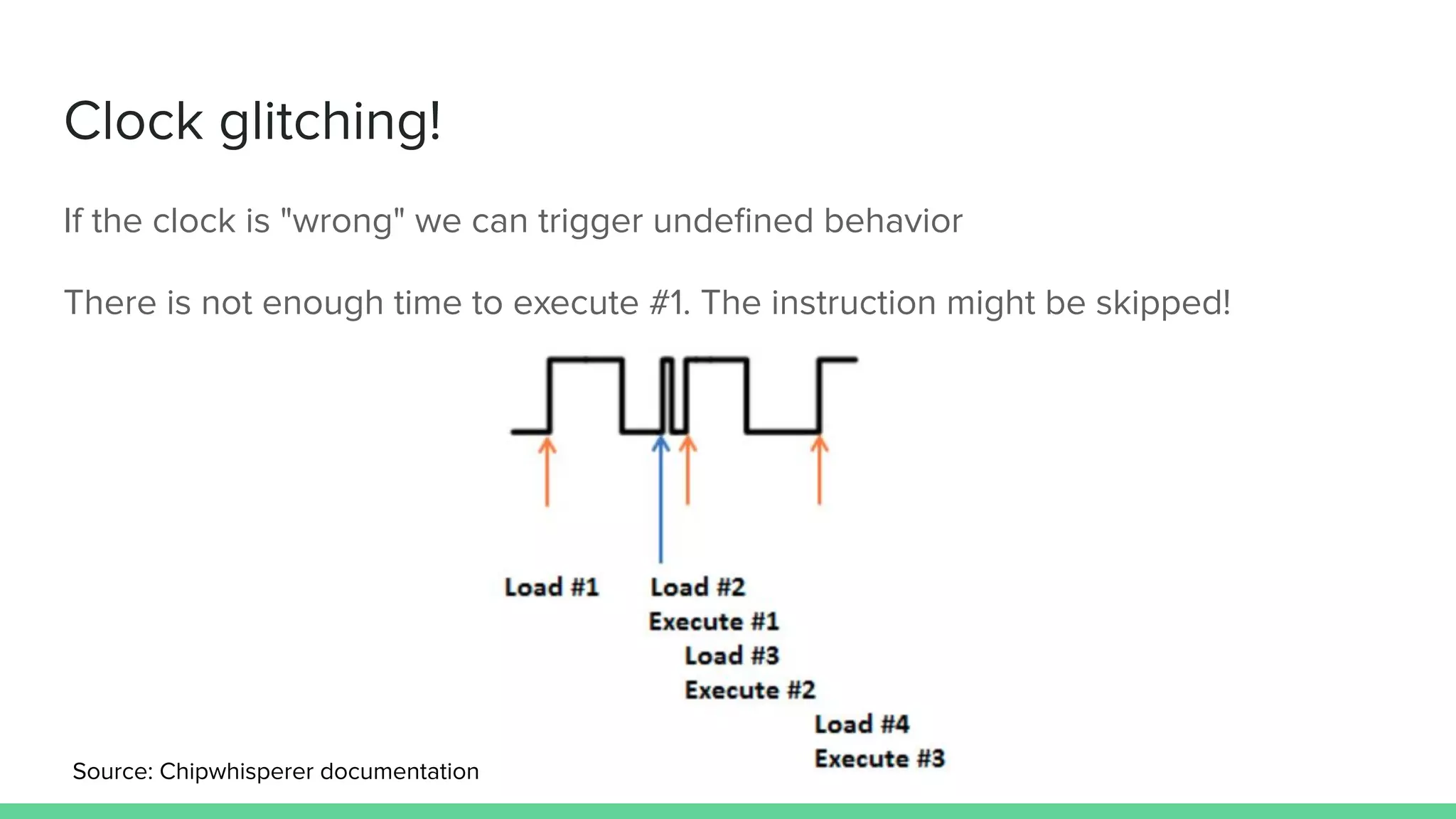 Clock glitching!

If the clock is "wrong" we can trigger undefined behavior

There is not enough time to execute #1. The instruction might be skipped!

Load #1

Load #2
Execute #1

Load #3
Execute #2

Load #4
Execute #3

Source: Chipwhisperer documentation